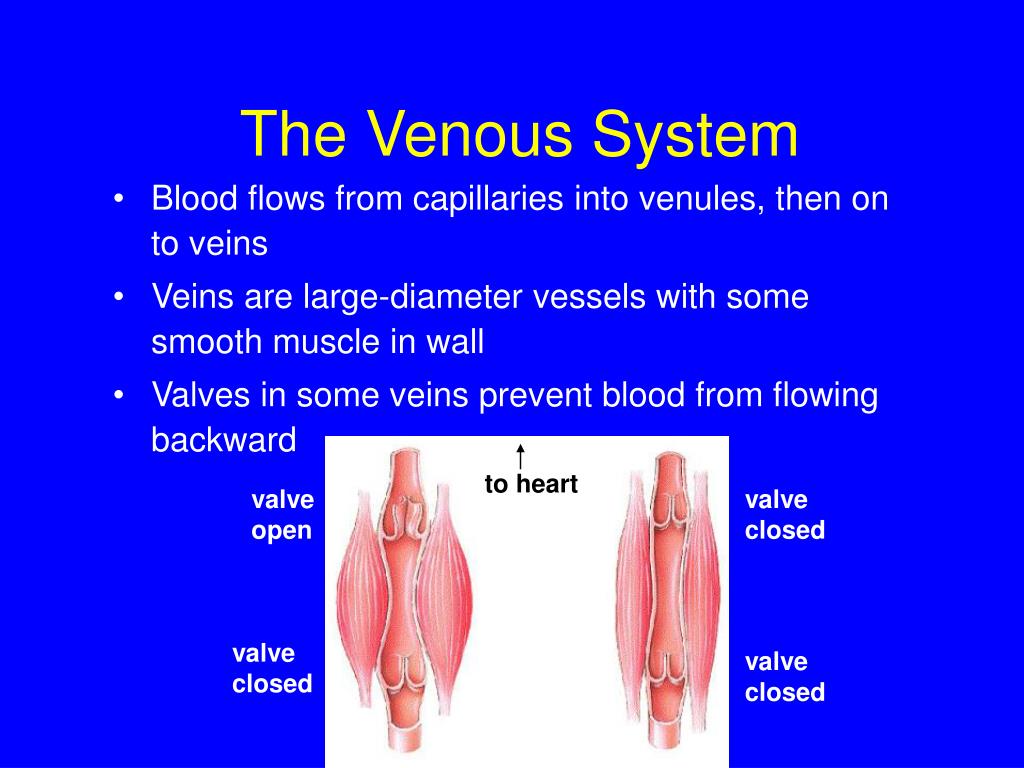 The Venous System

• Blood flows from capillaries into venules, then on to veins

• Veins are large-diameter vessels with some smooth muscle in wall

• Valves in some veins prevent blood from flowing backward

to heart

valve open

valve closed

valve closed

valve closed